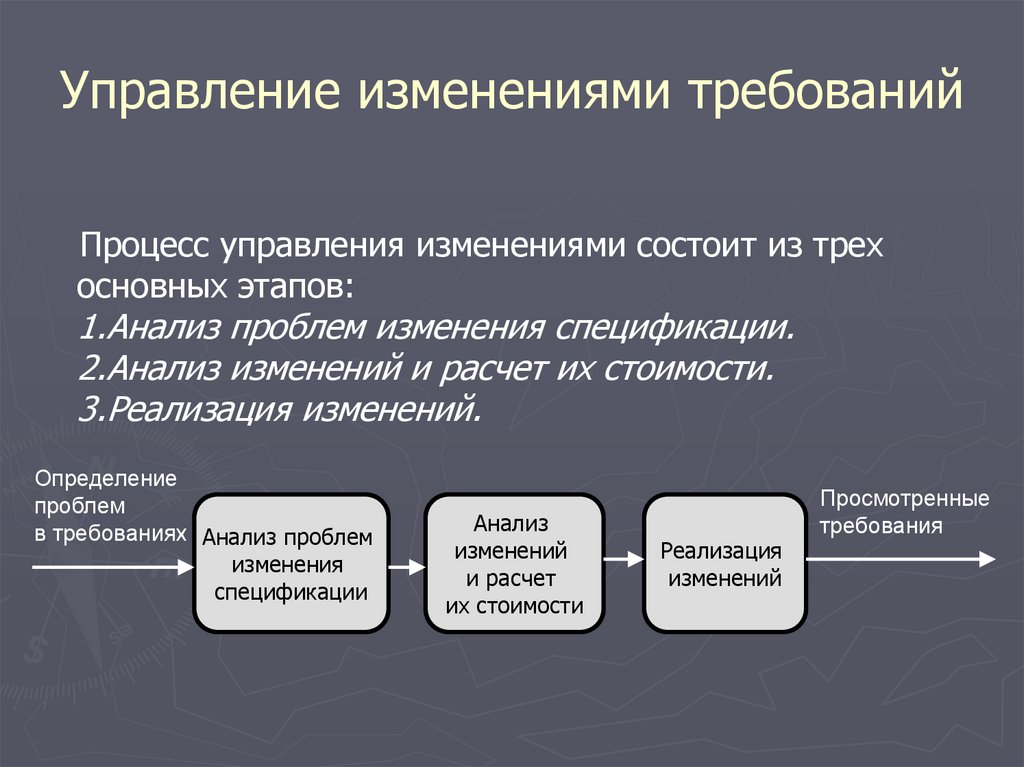 Управление изменениями требований

Процесс управления изменениями состоит из трех основных этапов:
1.Анализ проблем изменения спецификации.
2.Анализ изменений и расчет их стоимости.
3.Реализация изменений.

Определение проблем в требованиях

Анализ проблем изменения спецификации

Анализ изменений и расчет их стоимости

Реализация изменений

Просмотренные требования